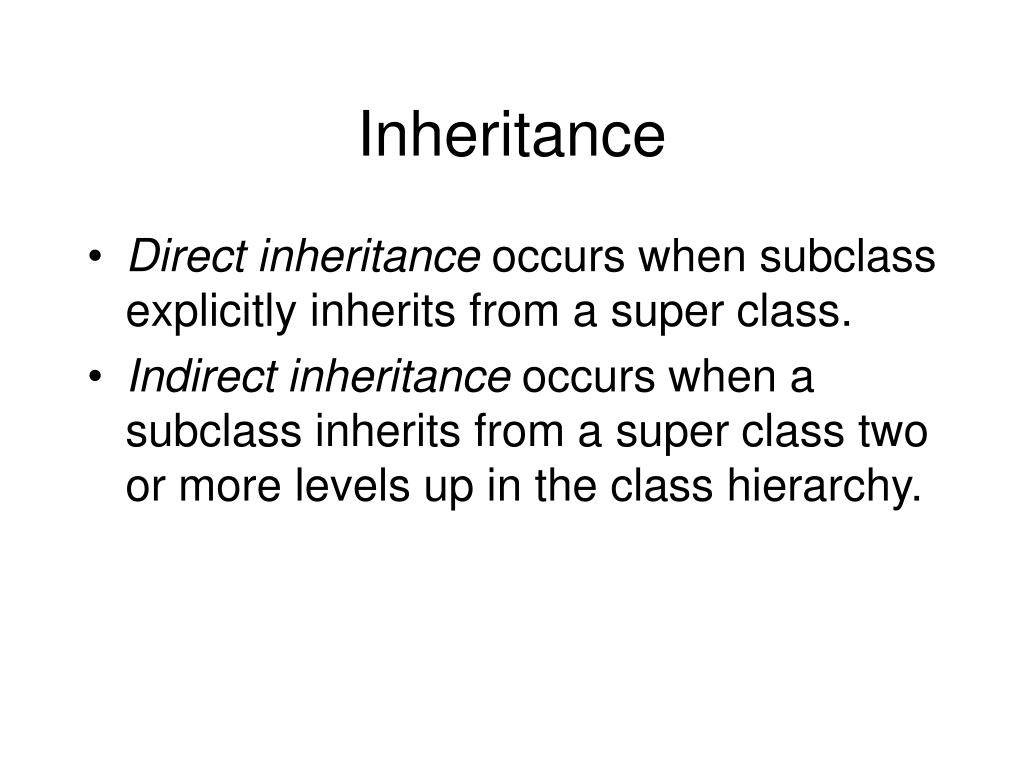 Inheritance

• Direct inheritance occurs when subclass explicitly inherits from a super class.
• Indirect inheritance occurs when a subclass inherits from a super class two or more levels up in the class hierarchy.